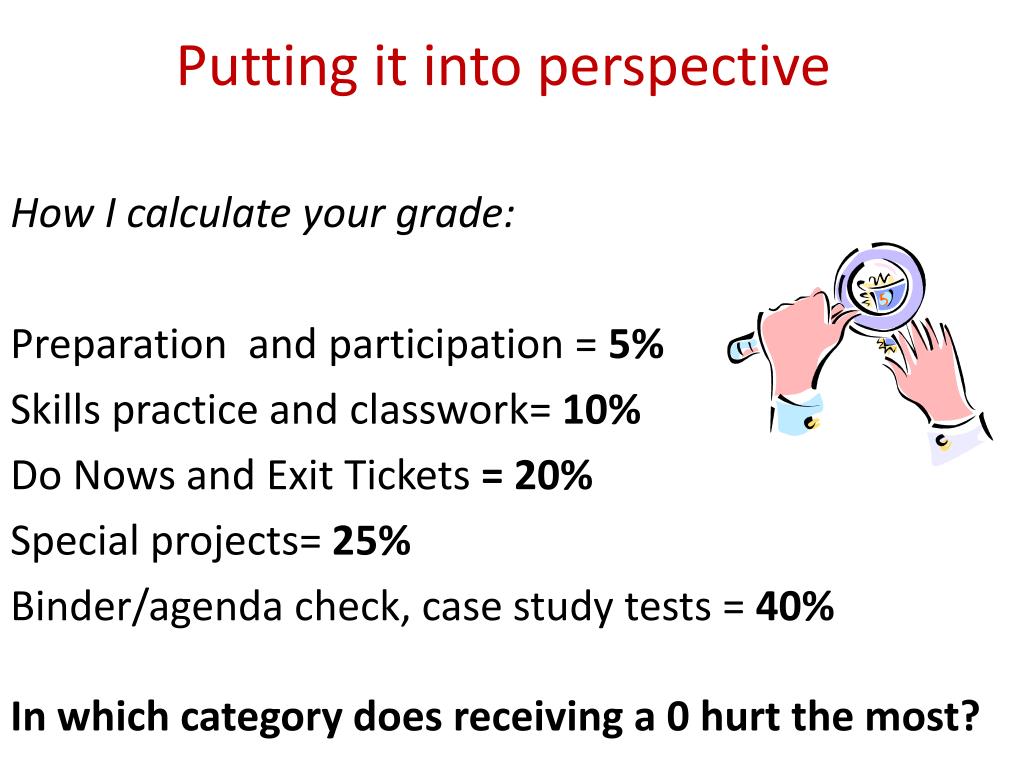 Putting it into perspective

How I calculate your grade:

Preparation and participation = 5%
Skills practice and classwork= 10%
Do Nows and Exit Tickets = 20%
Special projects= 25%
Binder/agenda check, case study tests = 40%

In which category does receiving a 0 hurt the most?